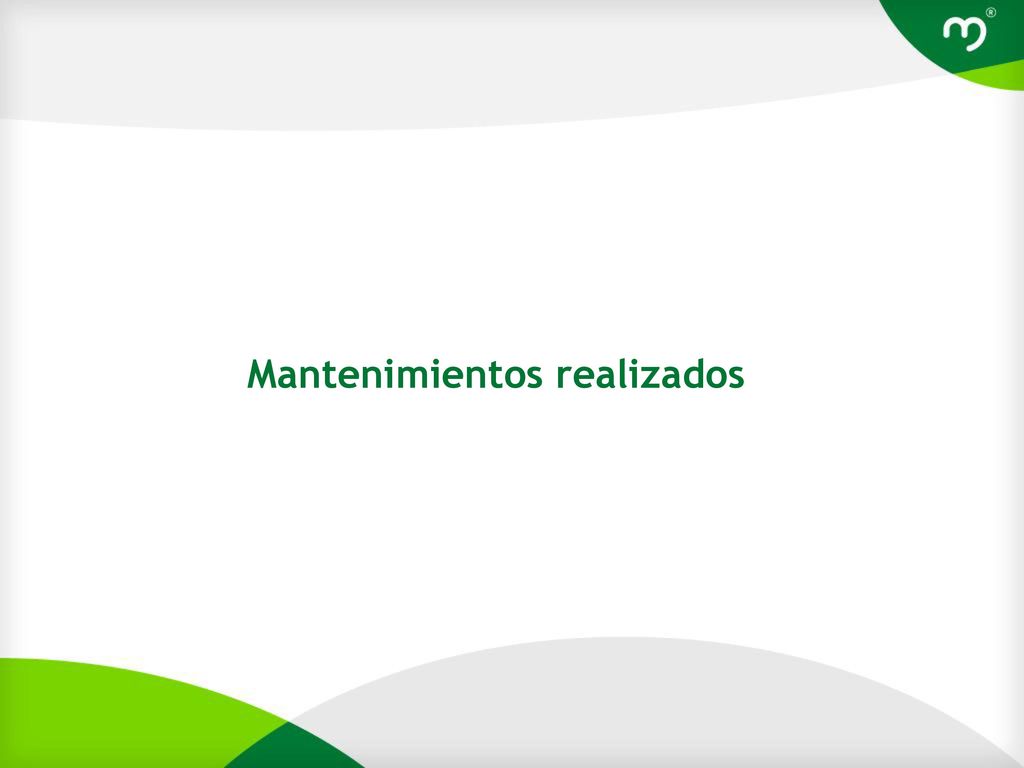 Mantenimientos realizados